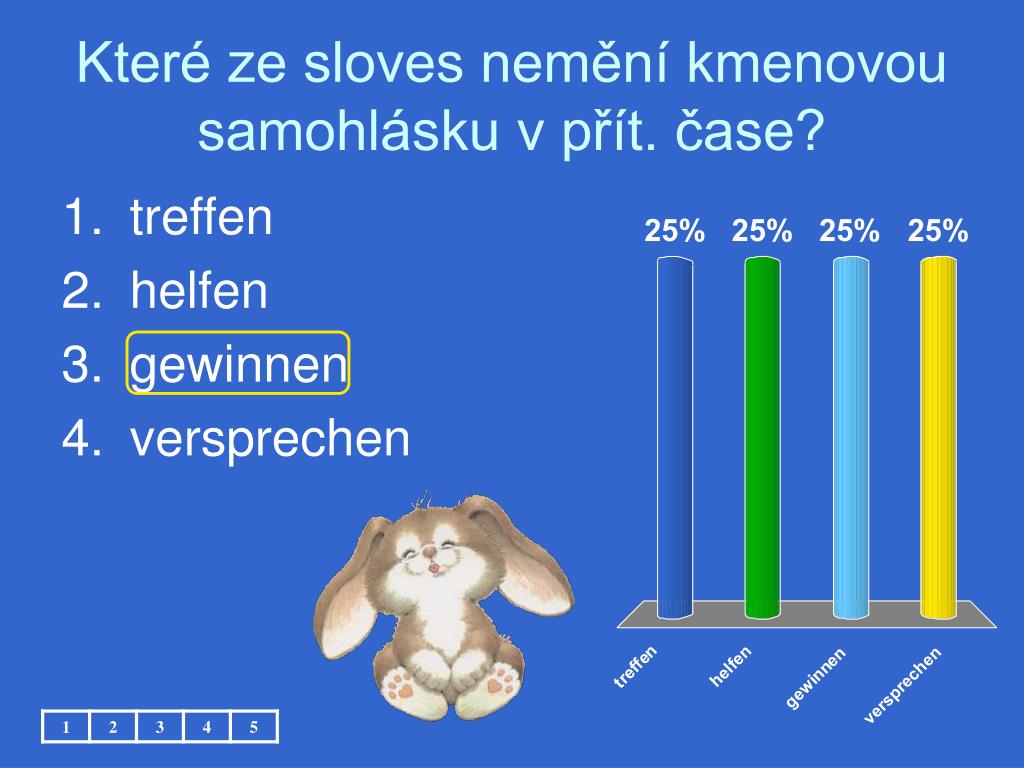 Které ze sloves nemění kmenovou samohlásku v přít. čase?

1. treffen
2. helfen
3. gewinnen
4. versprechen

25% 25% 25% 25%

treffen helfen gewinnen versprechen

| 1 | 2 | 3 | 4 | 5 |
|---|---|---|---|---|